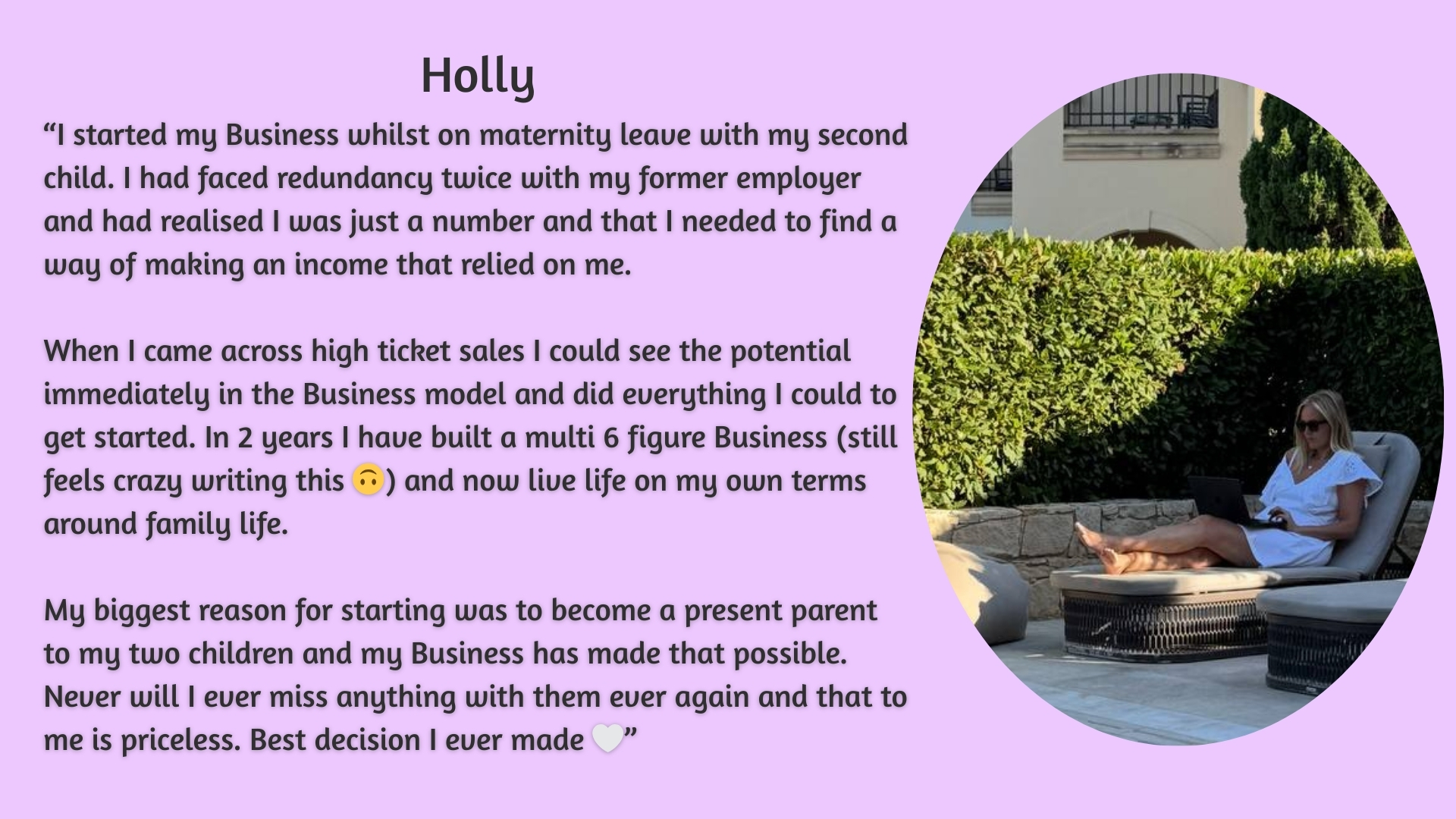 Holly

“I started my Business whilst on maternity leave with my second child. I had faced redundancy twice with my former employer and had realised I was just a number and that I needed to find a way of making an income that relied on me.

When I came across high ticket sales I could see the potential immediately in the Business model and did everything I could to get started. In 2 years I have built a multi 6 figure Business (still feels crazy writing this 🙃) and now live life on my own terms around family life.

My biggest reason for starting was to become a present parent to my two children and my Business has made that possible. Never will I ever miss anything with them ever again and that to me is priceless. Best decision I ever made 🤍”